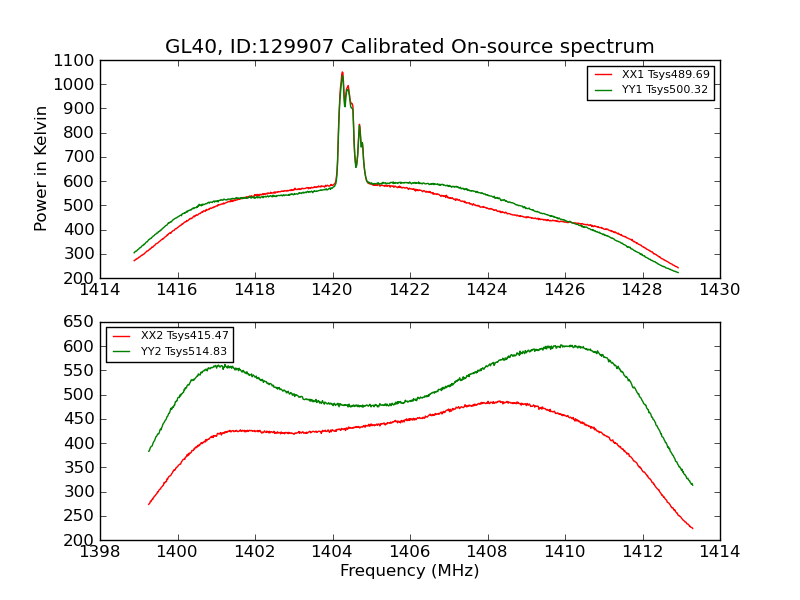 GL40, ID:129907 Calibrated On-source spectrum

XX1 Tsys489.69
YY1 Tsys500.32

Power in Kelvin

1100
1000
900
800
700
600
500
400
300
200

1414 1416 1418 1420 1422 1424 1426 1428 1430

XX2 Tsys415.47
YY2 Tsys514.83

650
600
550
500
450
400
350
300
250
200

1398 1400 1402 1404 1406 1408 1410 1412 1414

Frequency (MHz)